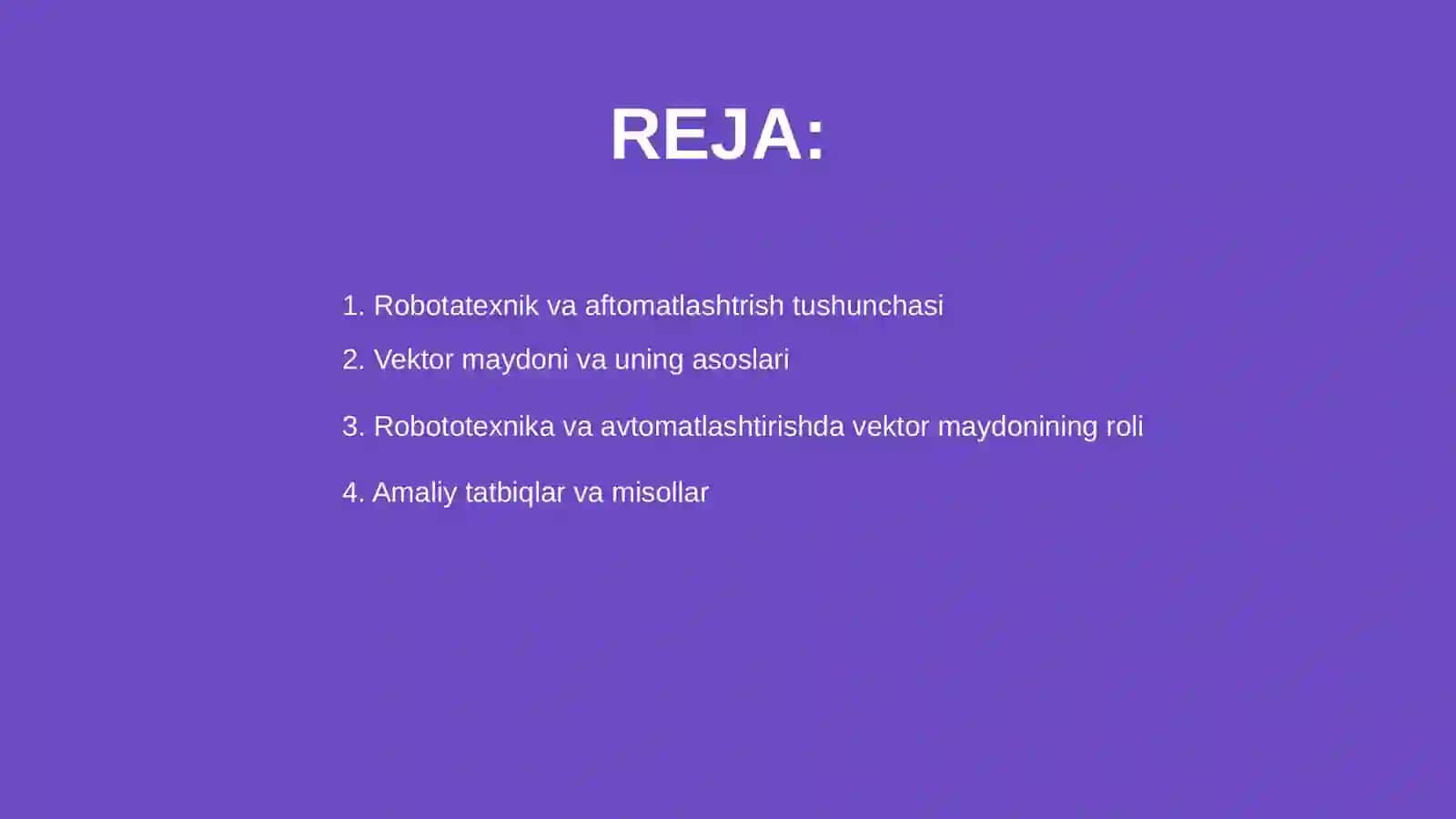 REJA:

1. Robotatexnik va aftomatlashtrish tushunchasi

2. Vektor maydoni va uning asoslari

3. Robototexnika va avtomatlashtirishda vektor maydonining roli

4. Amaliy tatbiqlar va misollar